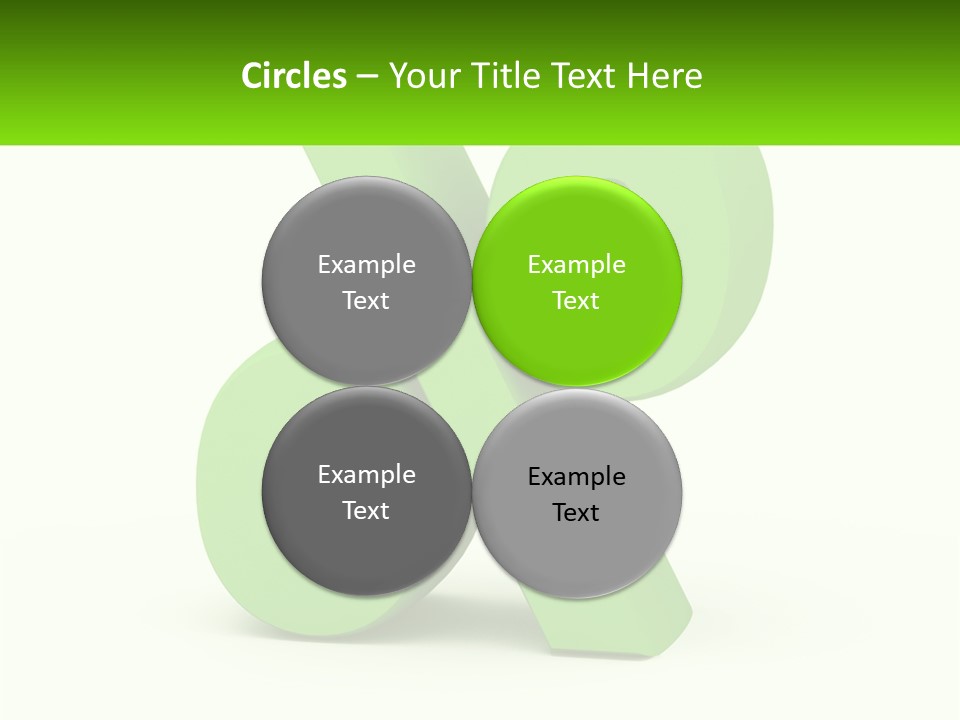 Circles – Your Title Text Here

Example Text

Example Text

Example Text

Example Text